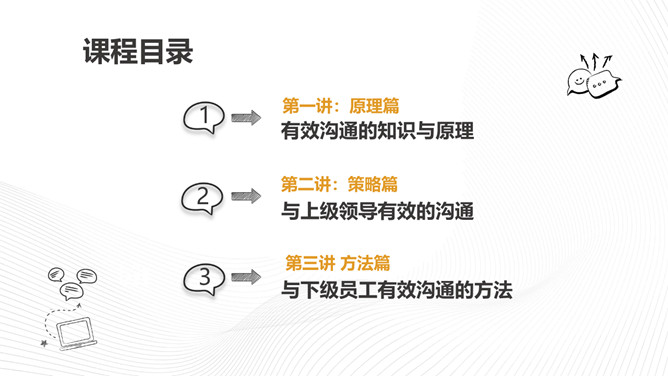 课程目录

1

第一讲：原理篇
有效沟通的知识与原理

2

第二讲：策略篇
与上级领导有效的沟通

3

第三讲 方法篇
与下级员工有效沟通的方法